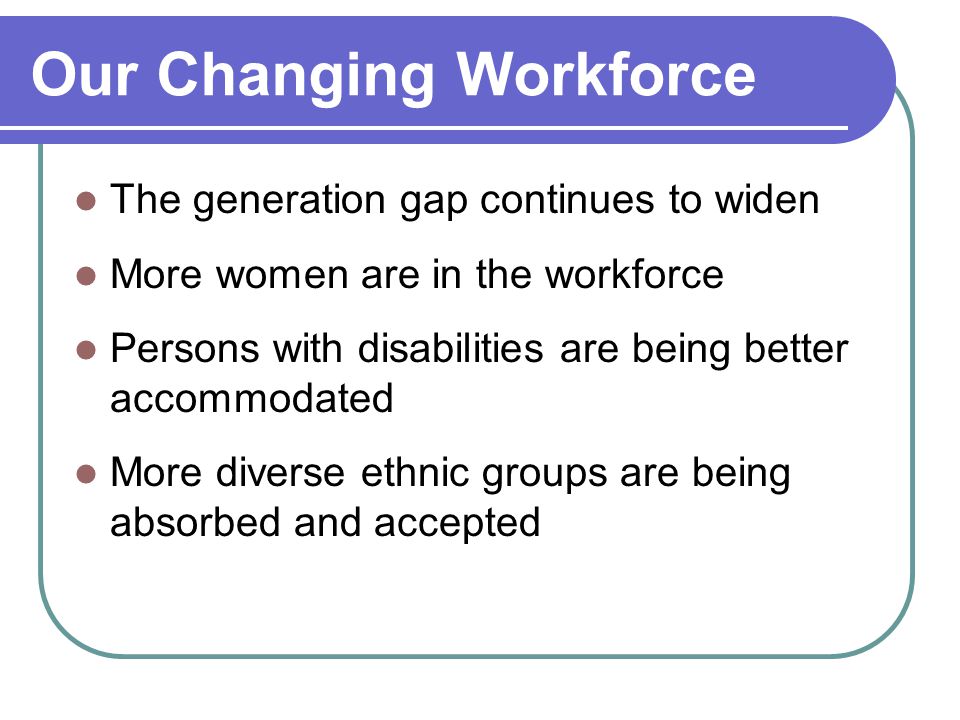 Our Changing Workforce

- The generation gap continues to widen
- More women are in the workforce
- Persons with disabilities are being better accommodated
- More diverse ethnic groups are being absorbed and accepted